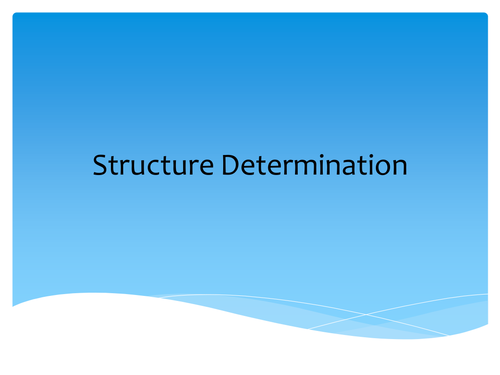 Structure Determination